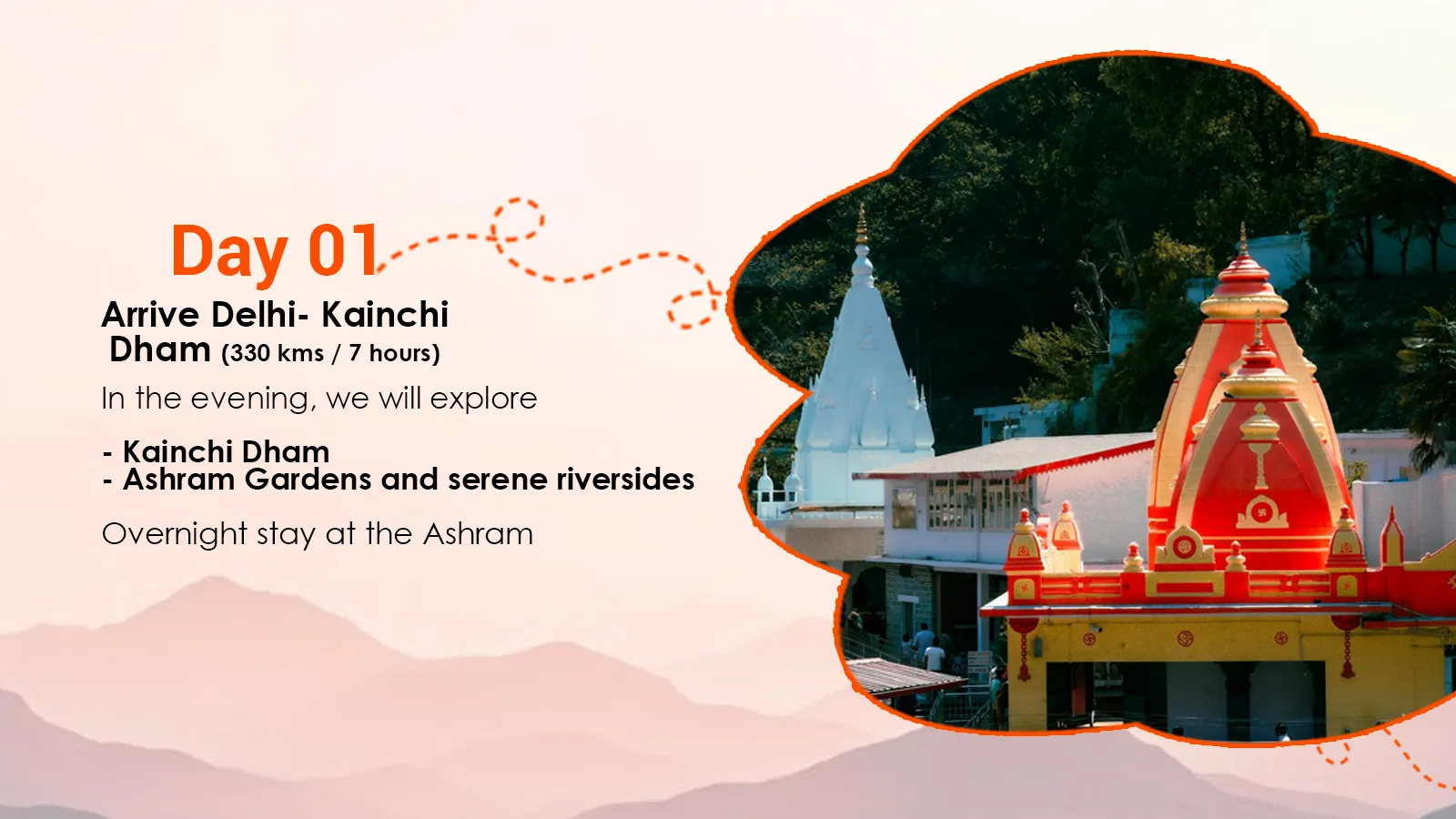 Day 01

Arrive Delhi- Kainchi Dham (330 kms / 7 hours)

In the evening, we will explore

- Kainchi Dham
- Ashram Gardens and serene riversides

Overnight stay at the Ashram